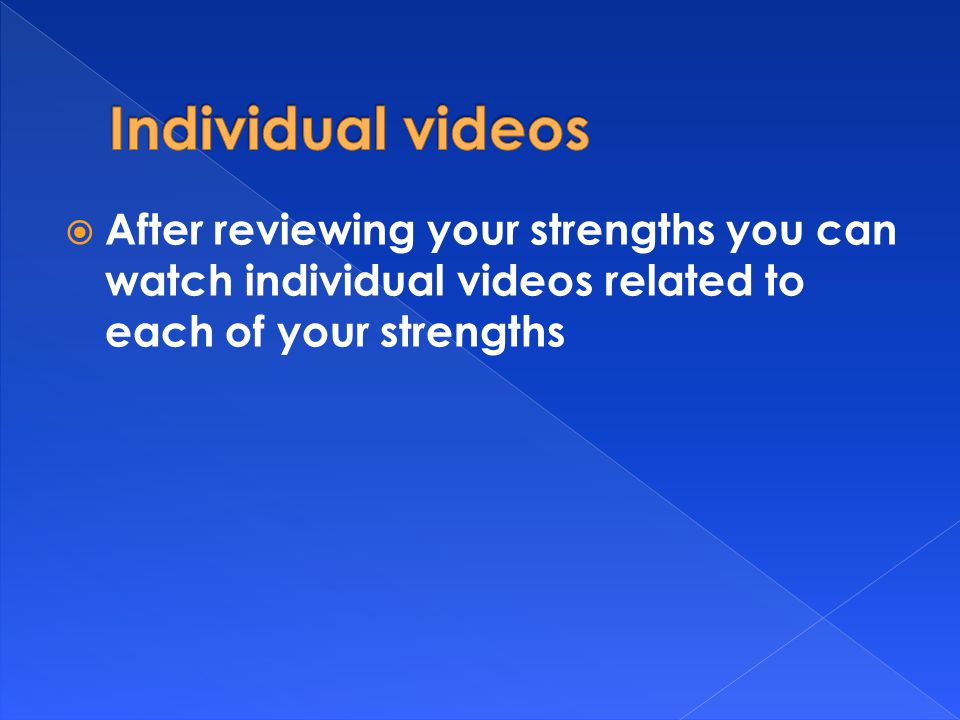 Individual videos

After reviewing your strengths you can watch individual videos related to each of your strengths